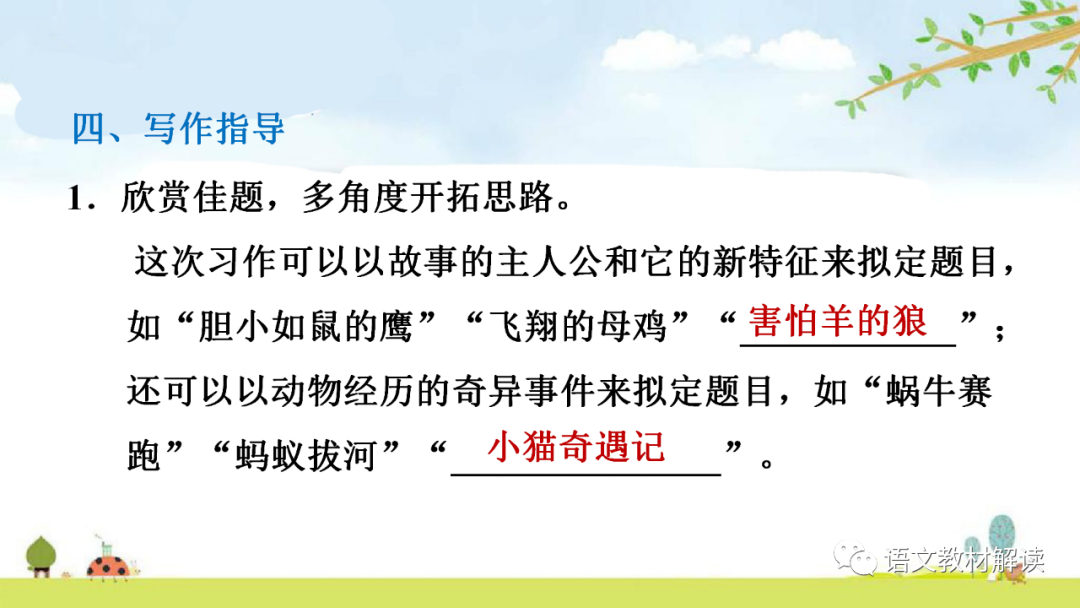 四、写作指导

1．欣赏佳题，多角度开拓思路。

这次习作可以以故事的主人公和它的新特征来拟定题目，如“胆小如鼠的鹰”“飞翔的母鸡”“害怕羊的狼”；还可以以动物经历的奇异事件来拟定题目，如“蜗牛赛跑”“蚂蚁拔河”“小猫奇遇记”。

语文教材解读